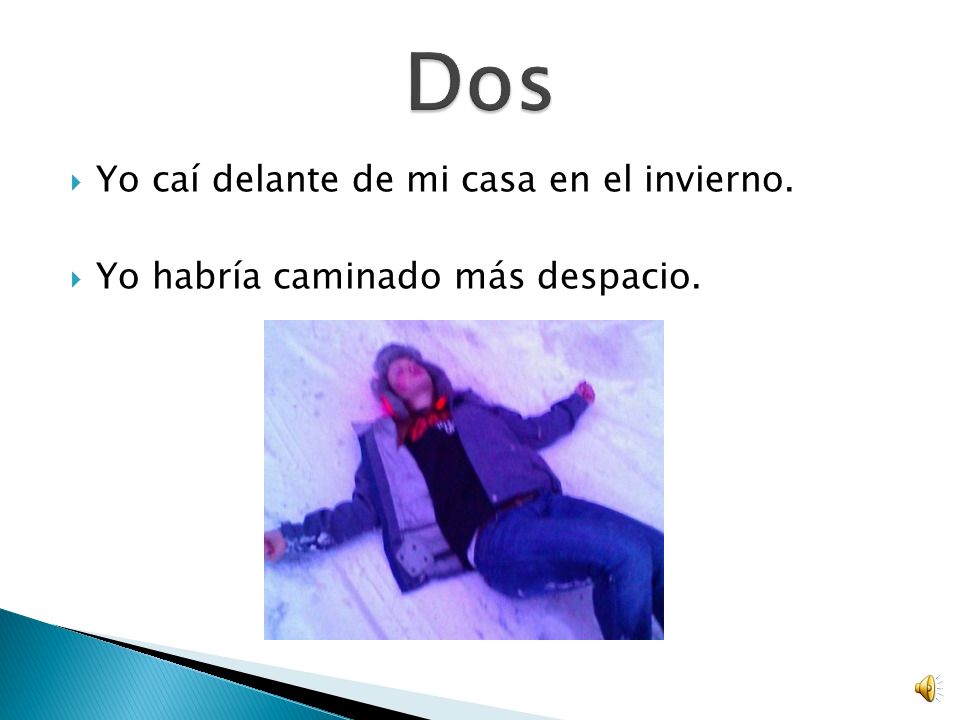 Dos

Yo caí delante de mi casa en el invierno.

Yo habría caminado más despacio.